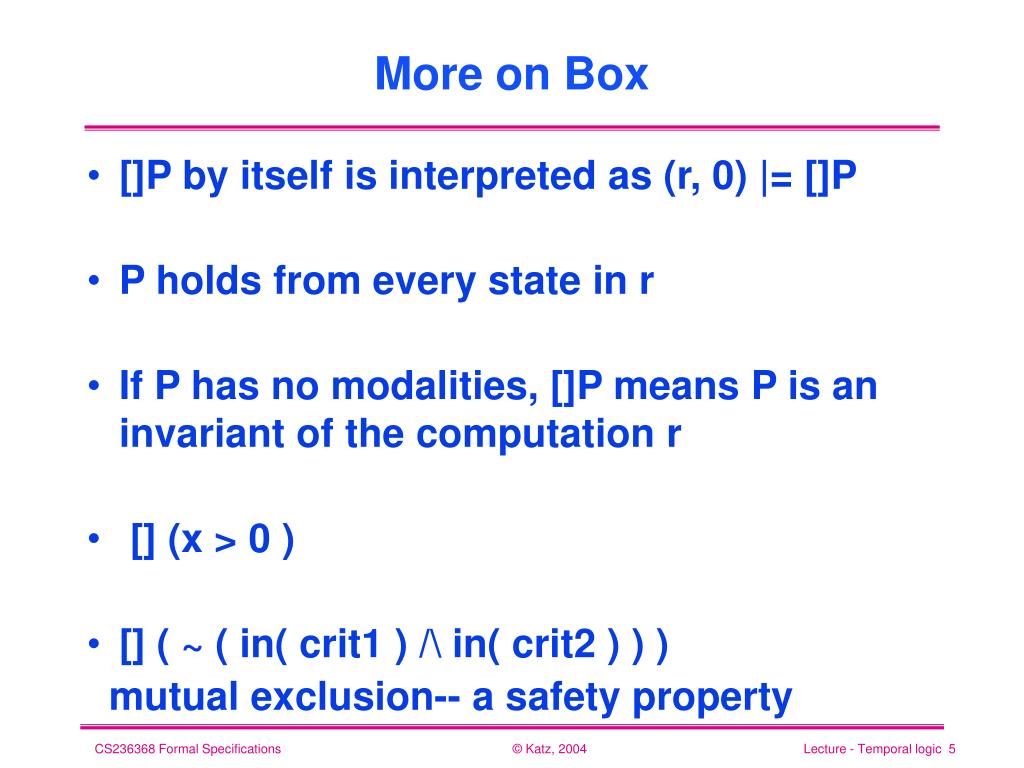 More on Box

• []P by itself is interpreted as (r, 0) |= []P

• P holds from every state in r

• If P has no modalities, []P means P is an invariant of the computation r

• [] (x > 0 )

• [] ( ~ ( in( crit1 ) /\ in( crit2 ) ) )
mutual exclusion-- a safety property

CS236368 Formal Specifications © Katz, 2004 Lecture - Temporal logic 5